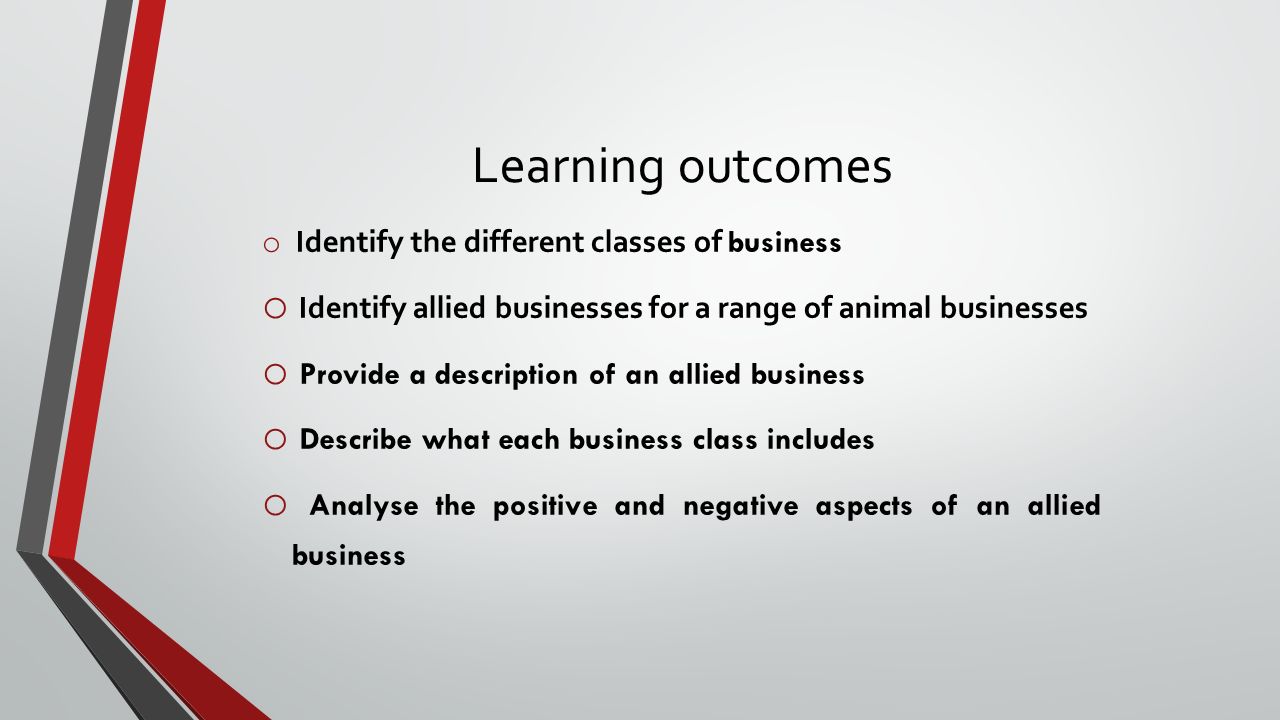 Learning outcomes

o Identify the different classes of business

o Identify allied businesses for a range of animal businesses

o Provide a description of an allied business

o Describe what each business class includes

o Analyse the positive and negative aspects of an allied business